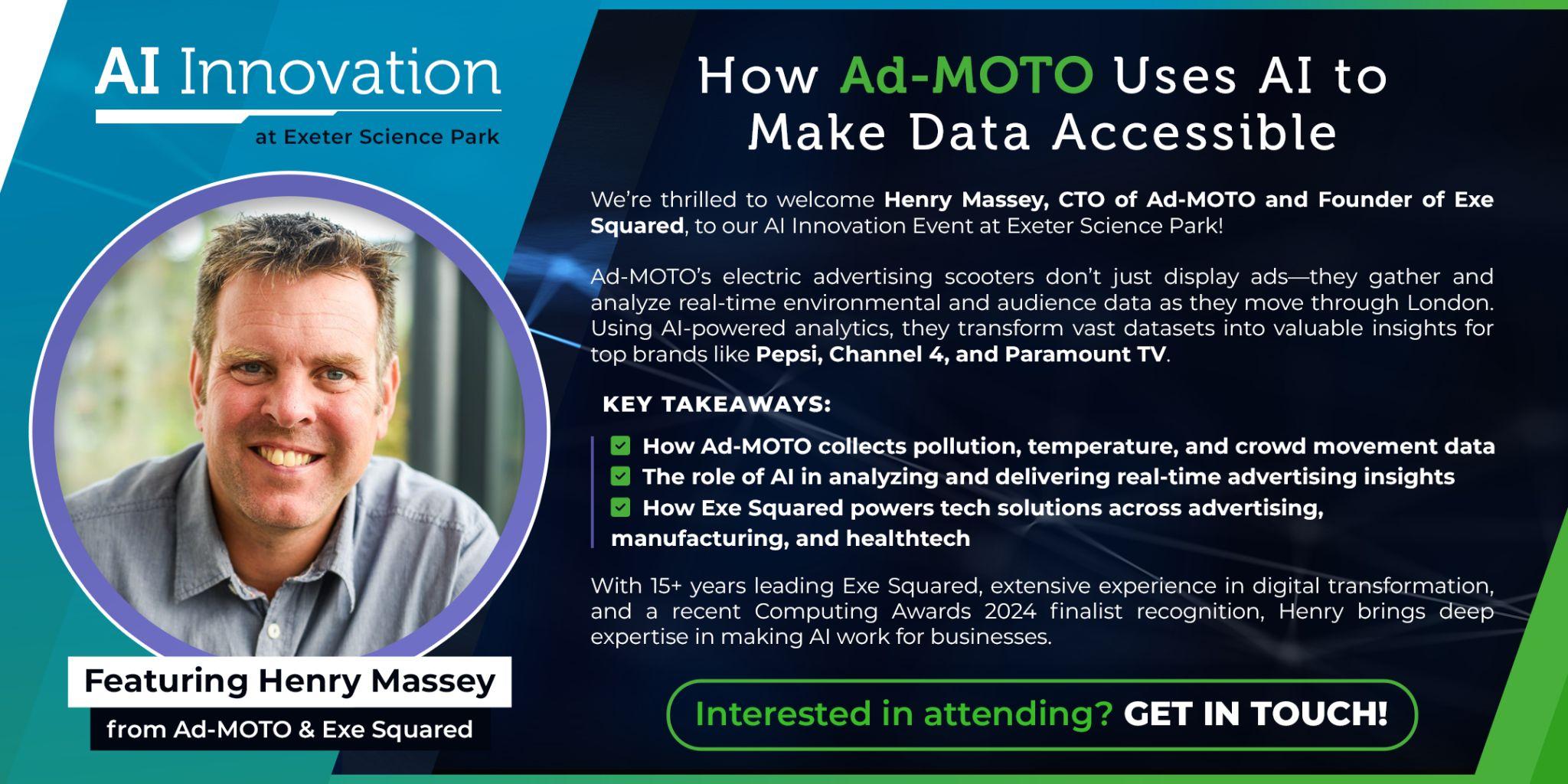 AI Innovation
at Exeter Science Park

Featuring Henry Massey
from Ad-MOTO & Exe Squared

How Ad-MOTO Uses AI to Make Data Accessible

We're thrilled to welcome Henry Massey, CTO of Ad-MOTO and Founder of Exe Squared, to our AI Innovation Event at Exeter Science Park!

Ad-MOTO's electric advertising scooters don't just display ads—they gather and analyze real-time environmental and audience data as they move through London. Using AI-powered analytics, they transform vast datasets into valuable insights for top brands like Pepsi, Channel 4, and Paramount TV.

KEY TAKEAWAYS:

How Ad-MOTO collects pollution, temperature, and crowd movement data
The role of AI in analyzing and delivering real-time advertising insights
How Exe Squared powers tech solutions across advertising, manufacturing, and healthtech

With 15+ years leading Exe Squared, extensive experience in digital transformation, and a recent Computing Awards 2024 finalist recognition, Henry brings deep expertise in making AI work for businesses.

Interested in attending? GET IN TOUCH!